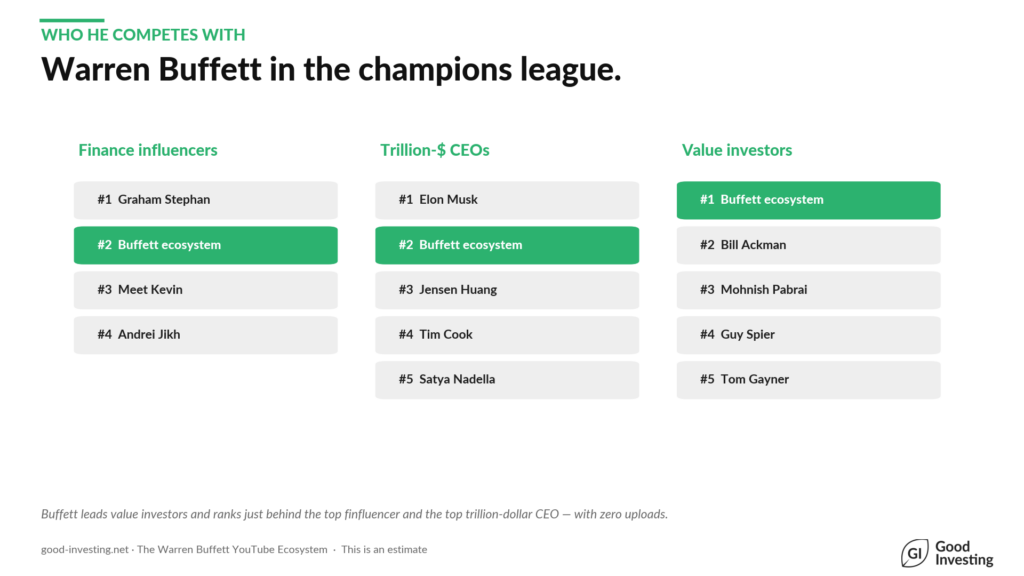 WHO HE COMPETES WITH

Warren Buffett in the champions league.

Finance influencers

#1 Graham Stephan

#2 Buffett ecosystem

#3 Meet Kevin

#4 Andrei Jikh

Trillion-$ CEOs

#1 Elon Musk

#2 Buffett ecosystem

#3 Jensen Huang

#4 Tim Cook

#5 Satya Nadella

Value investors

#1 Buffett ecosystem

#2 Bill Ackman

#3 Mohnish Pabrai

#4 Guy Spier

#5 Tom Gayner

Buffett leads value investors and ranks just behind the top finfluencer and the top trillion-dollar CEO — with zero uploads.

good-investing.net · The Warren Buffett YouTube Ecosystem · This is an estimate

GI Good Investing